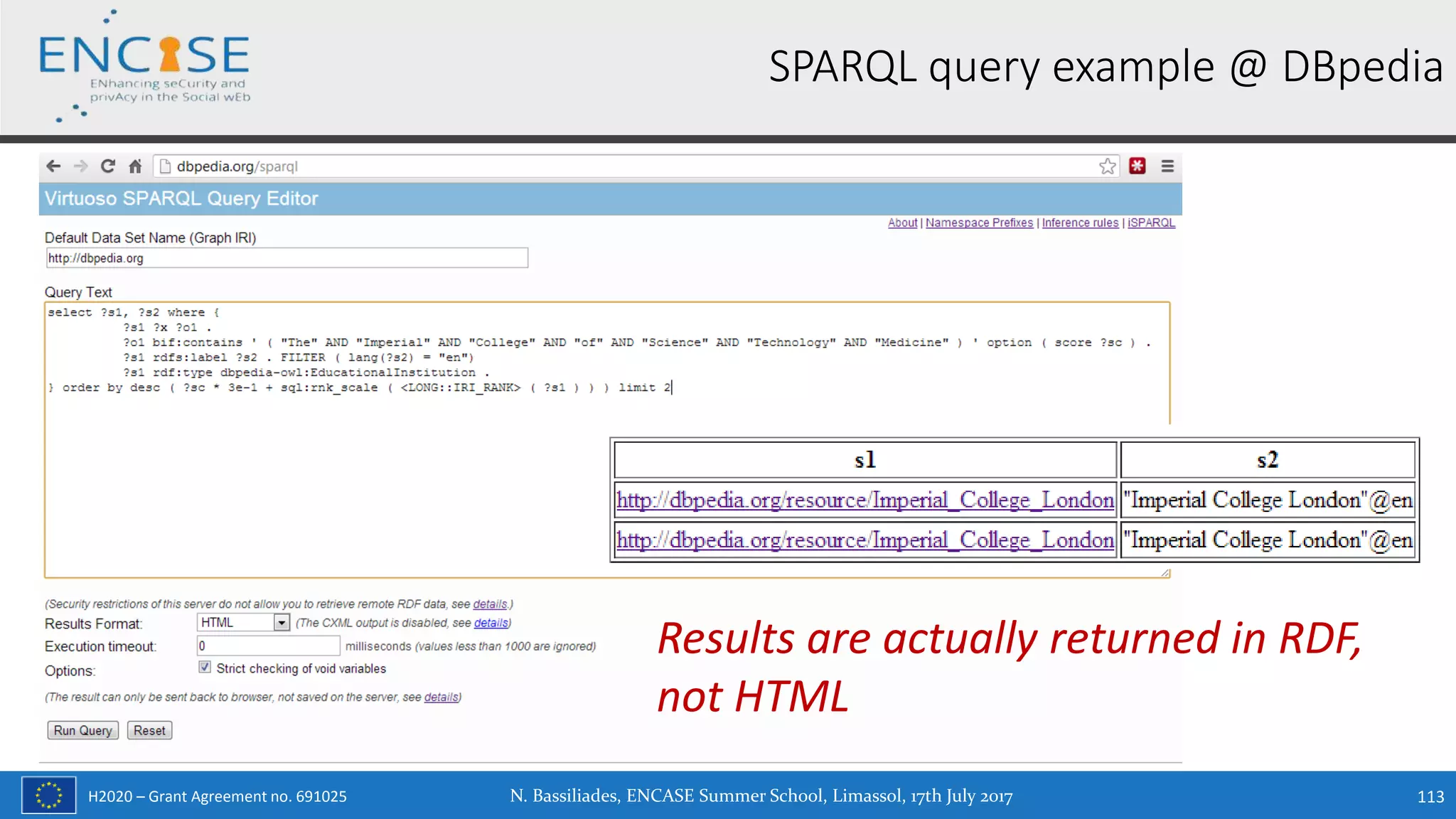 ENCASE
ENhancing seCurity and privAcy in the Social wEb

SPARQL query example @ DBpedia

dbpedia.org/sparql

Virtuoso SPARQL Query Editor

About | Namespace Prefixes | Inference rules | iSPARQL

Default Data Set Name (Graph IRI)
http://dbpedia.org

Query Text
select ?s1, ?s2 where {
?s1 ?x ?o1 .
?o1 bif:contains ' ( "The" AND "Imperial" AND "College" AND "of" AND "Science" AND "Technology" AND "Medicine" ) ' option ( score ?sc ) .
?s1 rdfs:label ?s2 . FILTER ( lang(?s2) = "en")
?s1 rdf:type dbpedia-owl:EducationalInstitution .
} order by desc ( ?sc * 3e-1 + sql:rnk_scale ( <LONG::IRI_RANK> ( ?s1 ) ) ) limit 2

| s1 | s2 |
|---|---|
| http://dbpedia.org/resource/Imperial_College_London | "Imperial College London"@en |
| http://dbpedia.org/resource/Imperial_College_London | "Imperial College London"@en |

(Security restrictions of this server do not allow you to retrieve remote RDF data, see details.)
Results Format: HTML (The CXML output is disabled, see details)
Execution timeout: 0 milliseconds (values less than 1000 are ignored)
Options: Strict checking of void variables
(The result can only be sent back to browser, not saved on the server, see details)
Run Query Reset

Results are actually returned in RDF, not HTML

H2020 – Grant Agreement no. 691025
N. Bassiliades, ENCASE Summer School, Limassol, 17th July 2017
113